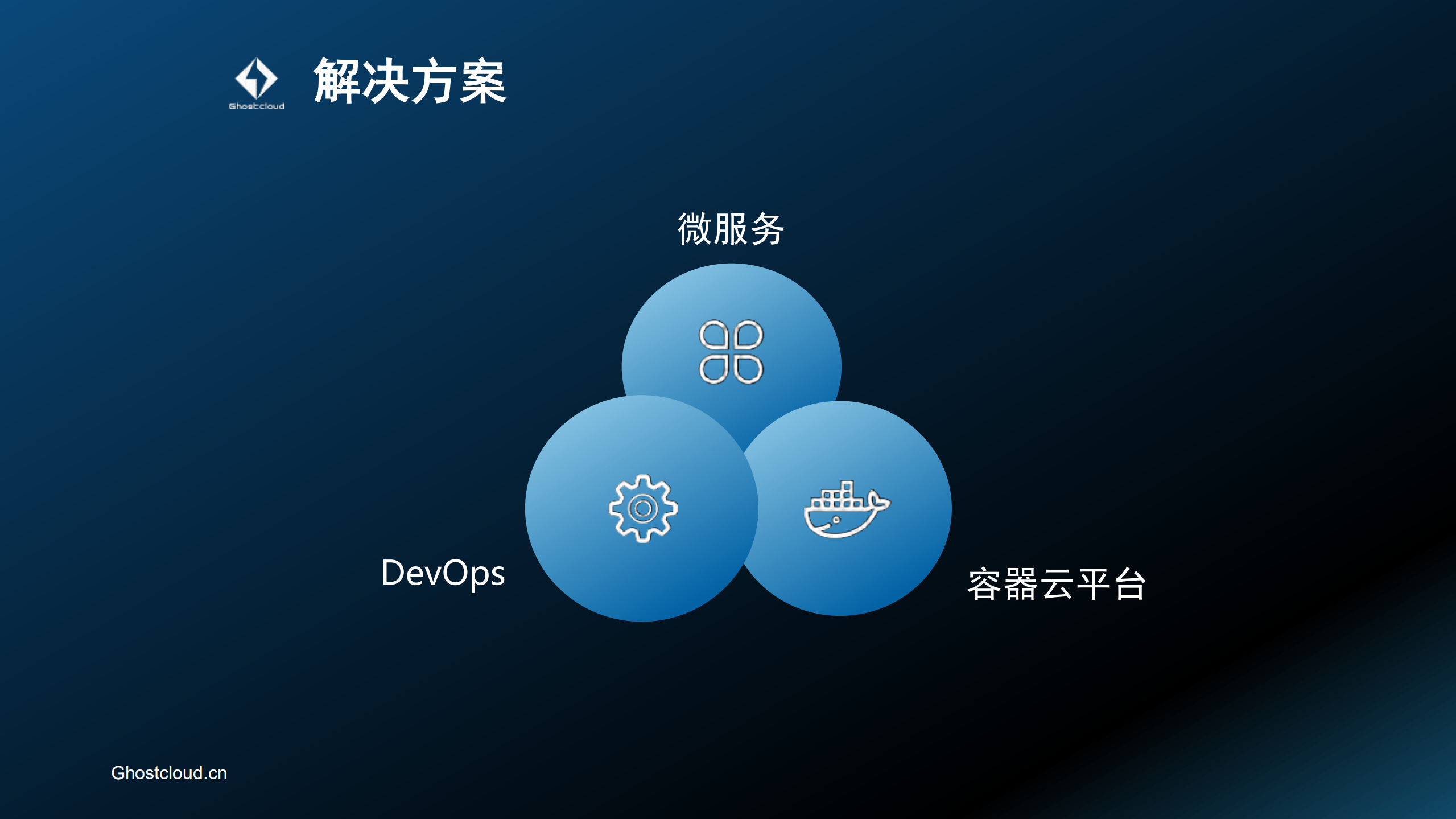 Ghostcloud

解决方案

微服务

DevOps

容器云平台

Ghostcloud.cn